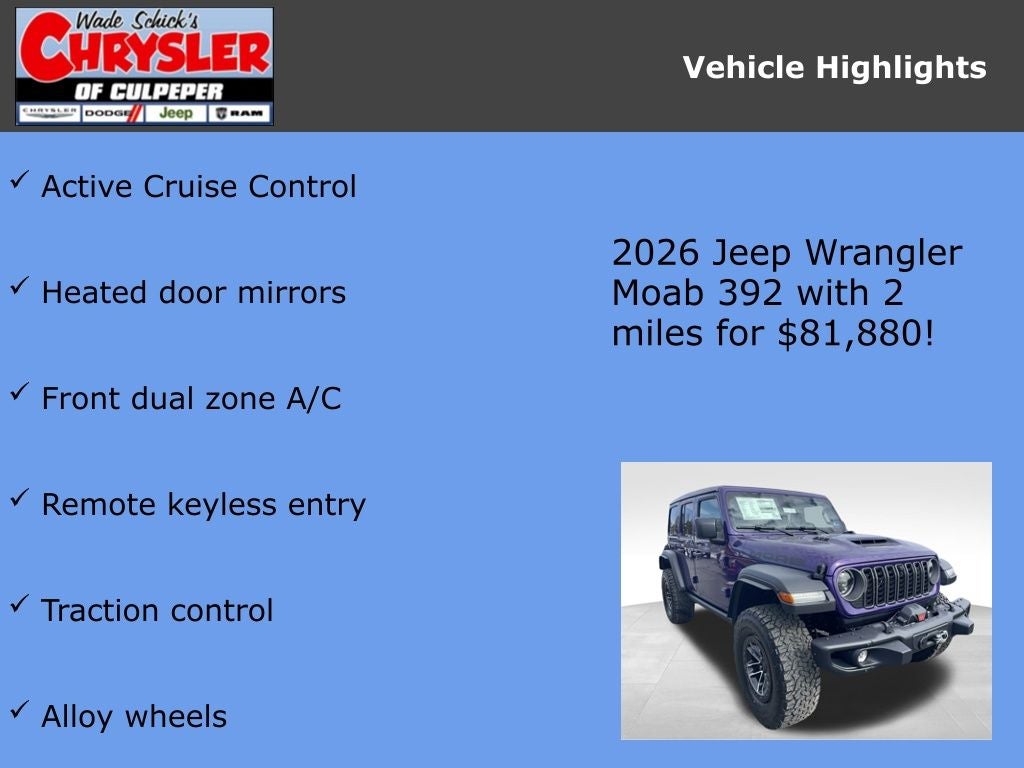 Wade Schick's
CHRYSLER
OF CULPEPER
CHRYSLER DODGE Jeep RAM

Vehicle Highlights

✓ Active Cruise Control

✓ Heated door mirrors

✓ Front dual zone A/C

✓ Remote keyless entry

✓ Traction control

✓ Alloy wheels

2026 Jeep Wrangler Moab 392 with 2 miles for $81,880!